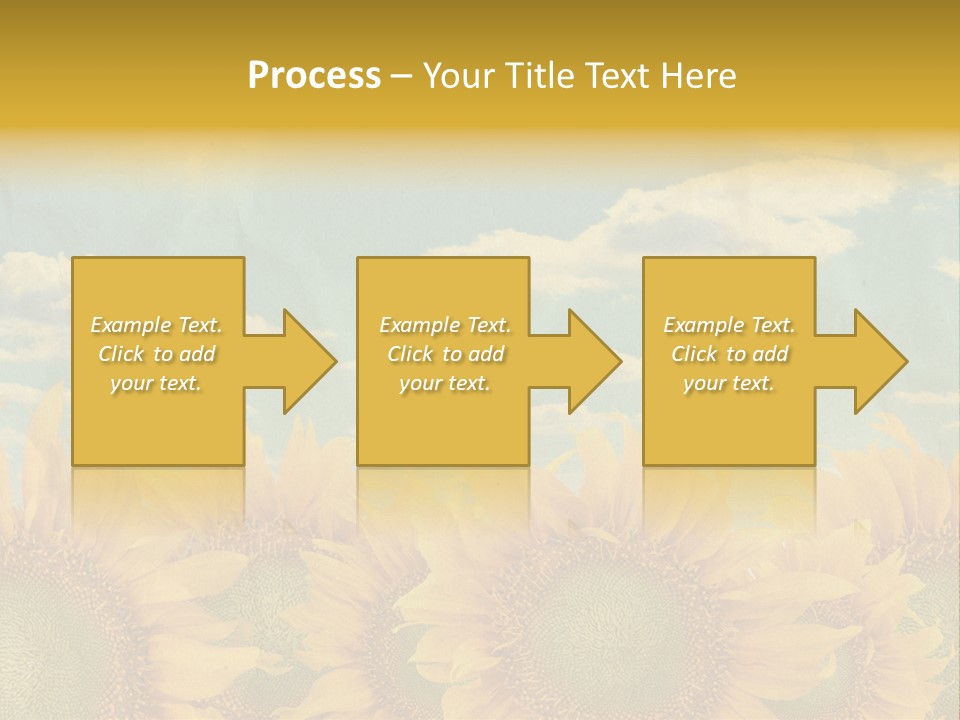 Process – Your Title Text Here

Example Text. Click to add your text.

Example Text. Click to add your text.

Example Text. Click to add your text.